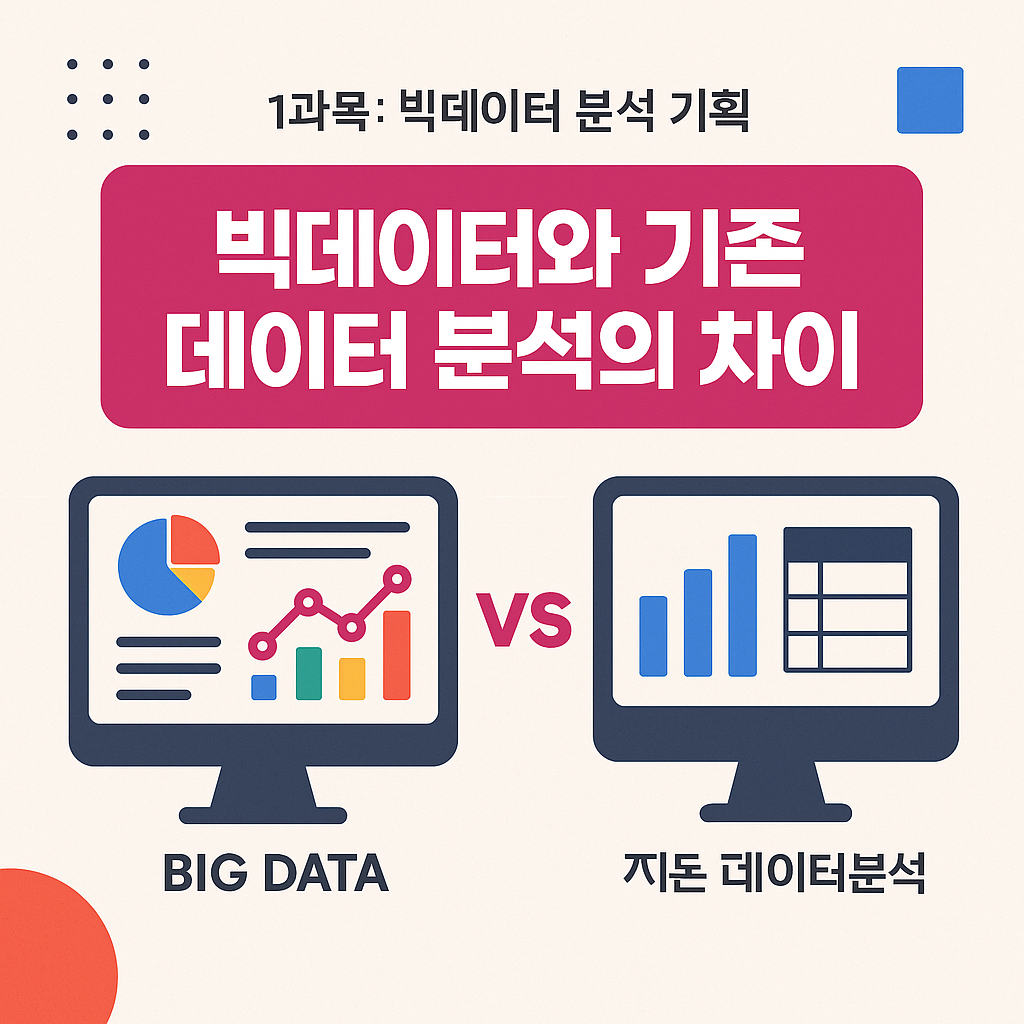 1과목: 빅데이터 분석 기획

빅데이터와 기존 데이터 분석의 차이

VS

BIG DATA

지돈 데이터분석